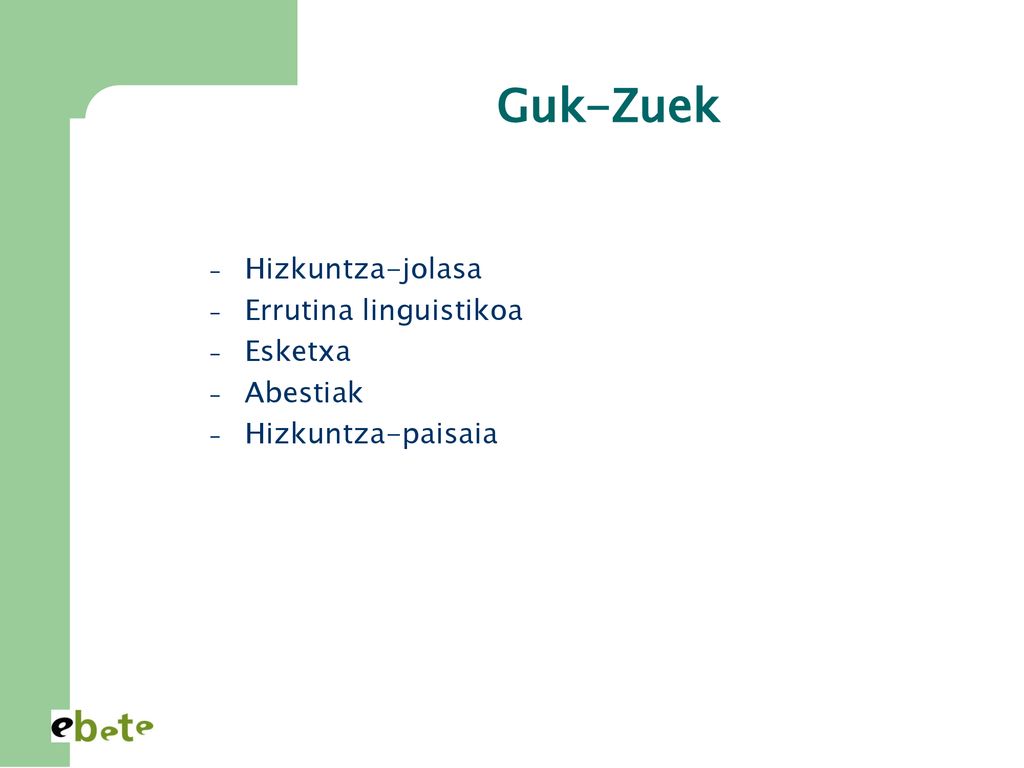 Guk-Zuek

- Hizkuntza-jolasa
- Errutina linguistikoa
- Esketxa
- Abestiak
- Hizkuntza-paisaia

ebete